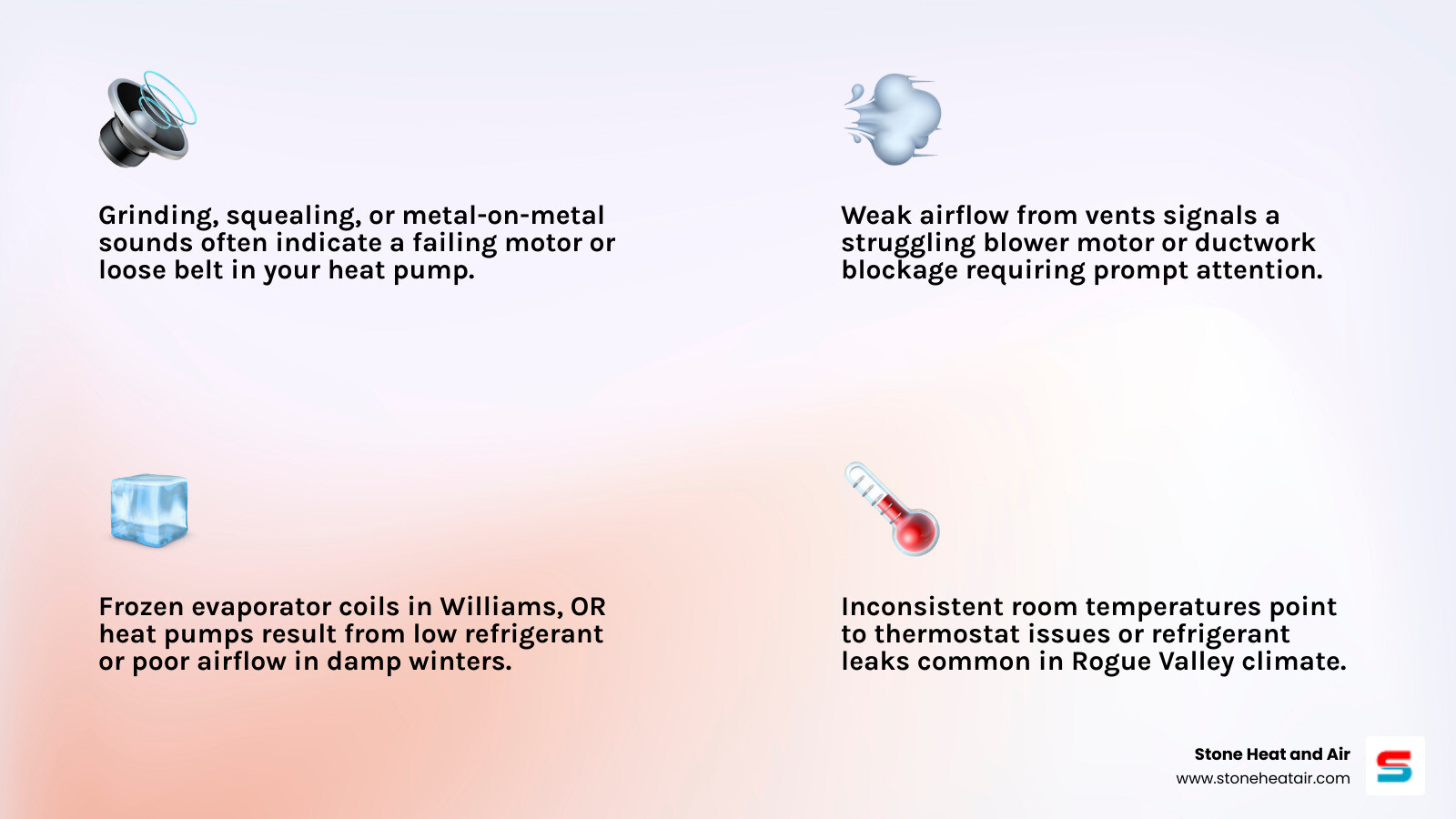 Grinding, squealing, or metal-on-metal sounds often indicate a failing motor or loose belt in your heat pump.

Weak airflow from vents signals a struggling blower motor or ductwork blockage requiring prompt attention.

Frozen evaporator coils in Williams, OR heat pumps result from low refrigerant or poor airflow in damp winters.

Inconsistent room temperatures point to thermostat issues or refrigerant leaks common in Rogue Valley climate.

Stone Heat and Air
www.stoneheatair.com